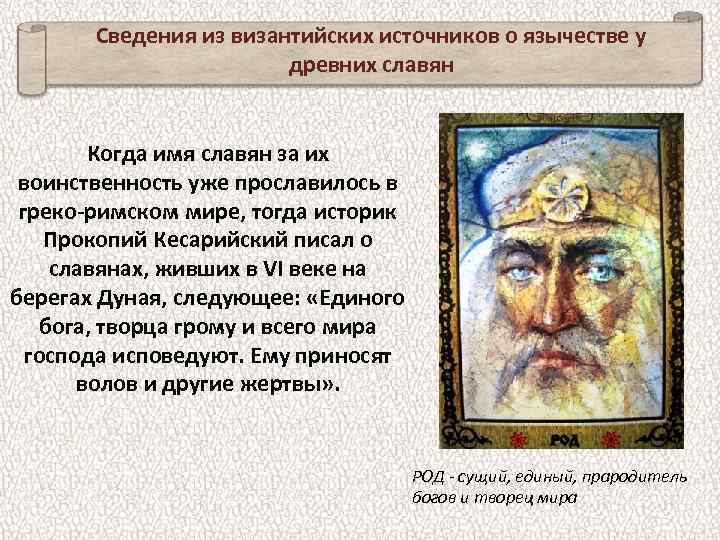 Сведения из византийских источников о язычестве у древних славян

Когда имя славян за их воинственность уже прославилось в греко-римском мире, тогда историк Прокопий Кесарийский писал о славянах, живших в VI веке на берегах Дуная, следующее: «Единого бога, творца грому и всего мира господа исповедуют. Ему приносят волов и другие жертвы».

РОД

РОД - сущий, единый, прародитель богов и творец мира